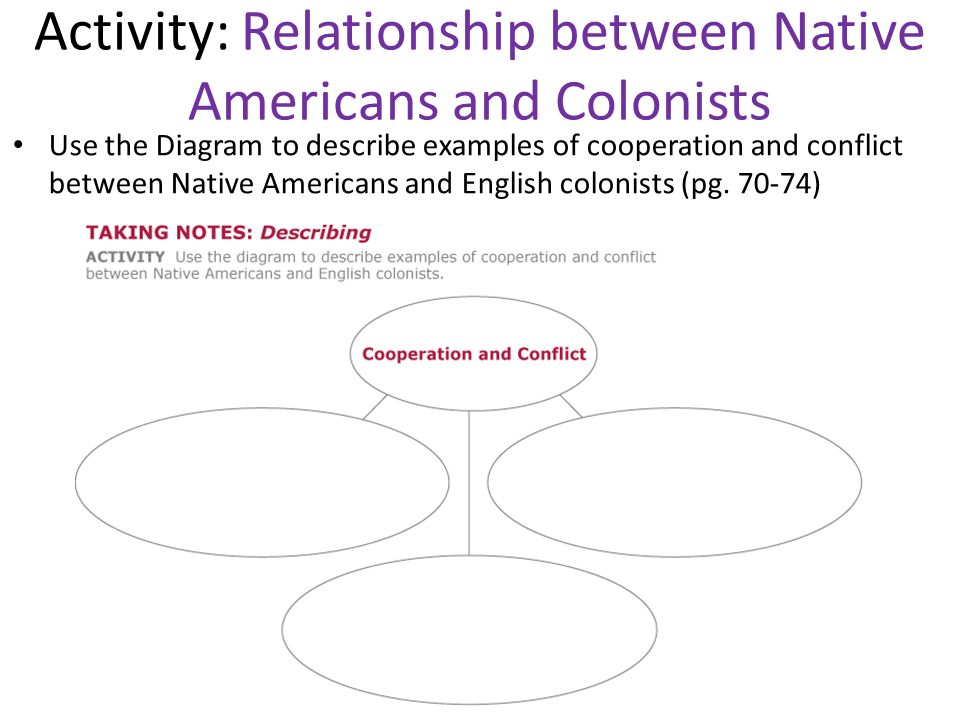 Activity: Relationship between Native Americans and Colonists

• Use the Diagram to describe examples of cooperation and conflict between Native Americans and English colonists (pg. 70-74)

TAKING NOTES: Describing

ACTIVITY Use the diagram to describe examples of cooperation and conflict between Native Americans and English colonists.

Cooperation and Conflict